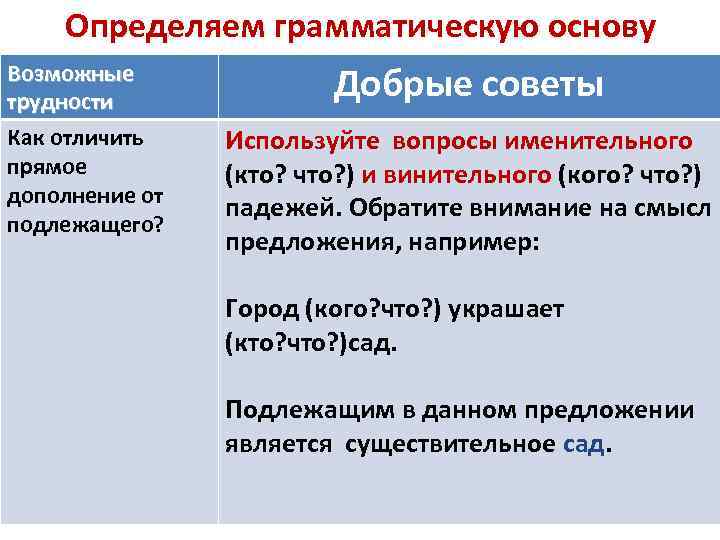 Определяем грамматическую основу

| Возможные трудности | Добрые советы |
|---|---|
| Как отличить прямое дополнение от подлежащего? | Используйте вопросы именительного (кто? что?) и винительного (кого? что?) падежей. Обратите внимание на смысл предложения, например:<br><br>Город (кого?что?) украшает (кто?что?)сад.<br><br>Подлежащим в данном предложении является существительное сад. |